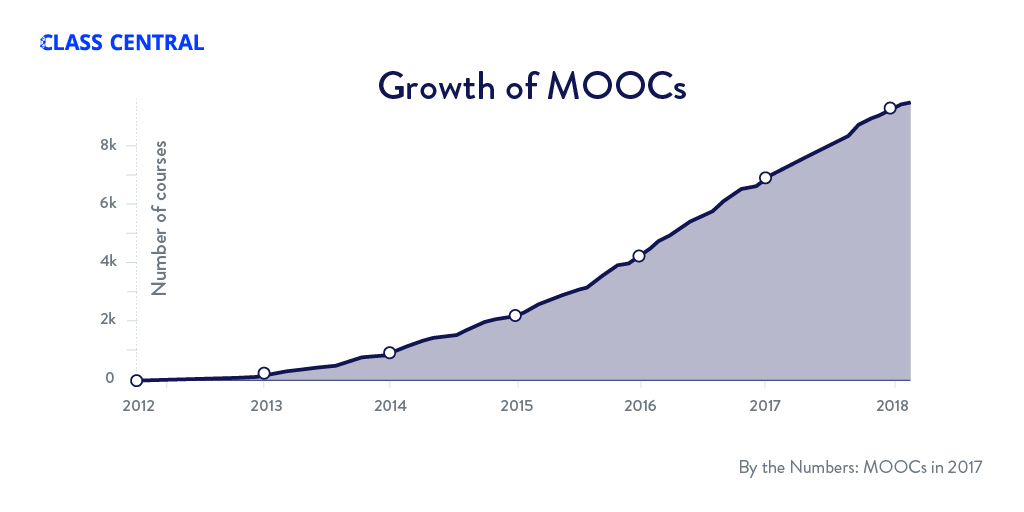 CLASS CENTRAL

Growth of MOOCs

Number of courses

8k
6k
4k
2k
0

2012 2013 2014 2015 2016 2017 2018

By the Numbers: MOOCs in 2017